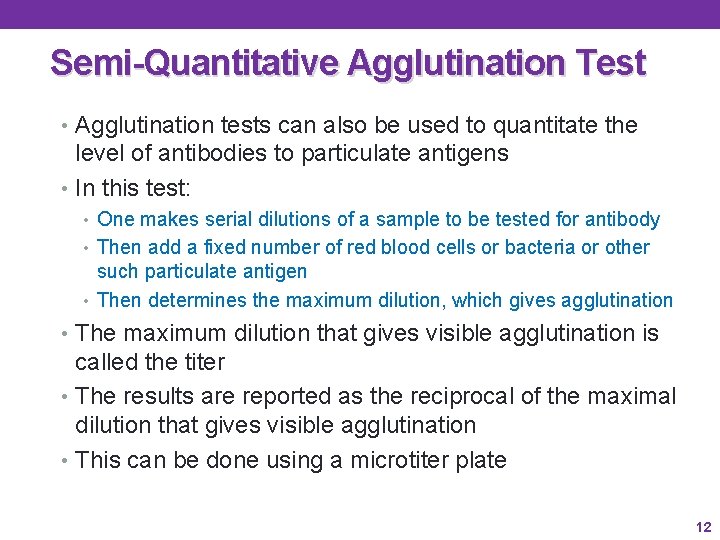 Semi-Quantitative Agglutination Test

• Agglutination tests can also be used to quantitate the level of antibodies to particulate antigens
• In this test:
  • One makes serial dilutions of a sample to be tested for antibody
  • Then add a fixed number of red blood cells or bacteria or other such particulate antigen
  • Then determines the maximum dilution, which gives agglutination
• The maximum dilution that gives visible agglutination is called the titer
• The results are reported as the reciprocal of the maximal dilution that gives visible agglutination
• This can be done using a microtiter plate

12